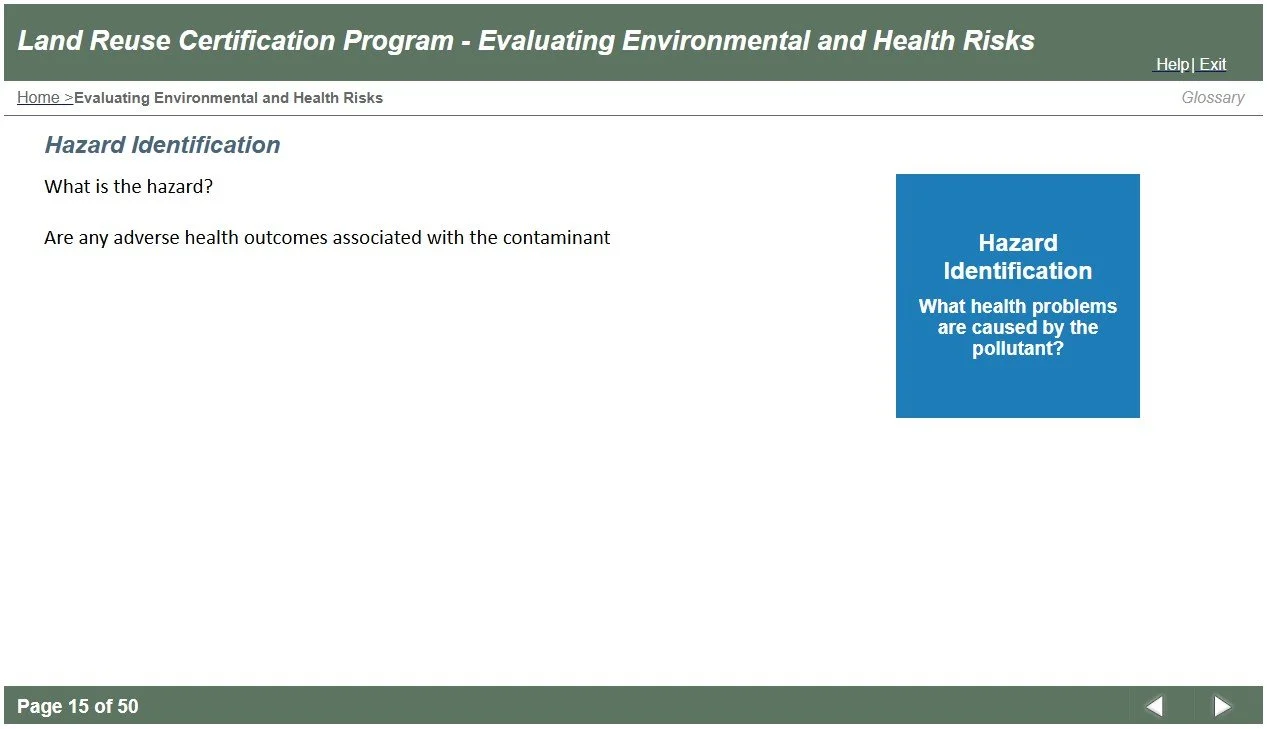 Land Reuse Certification Program - Evaluating Environmental and Health Risks

Help| Exit

Home >Evaluating Environmental and Health Risks

Glossary

Hazard Identification

What is the hazard?

Are any adverse health outcomes associated with the contaminant

Hazard Identification

What health problems are caused by the pollutant?

Page 15 of 50